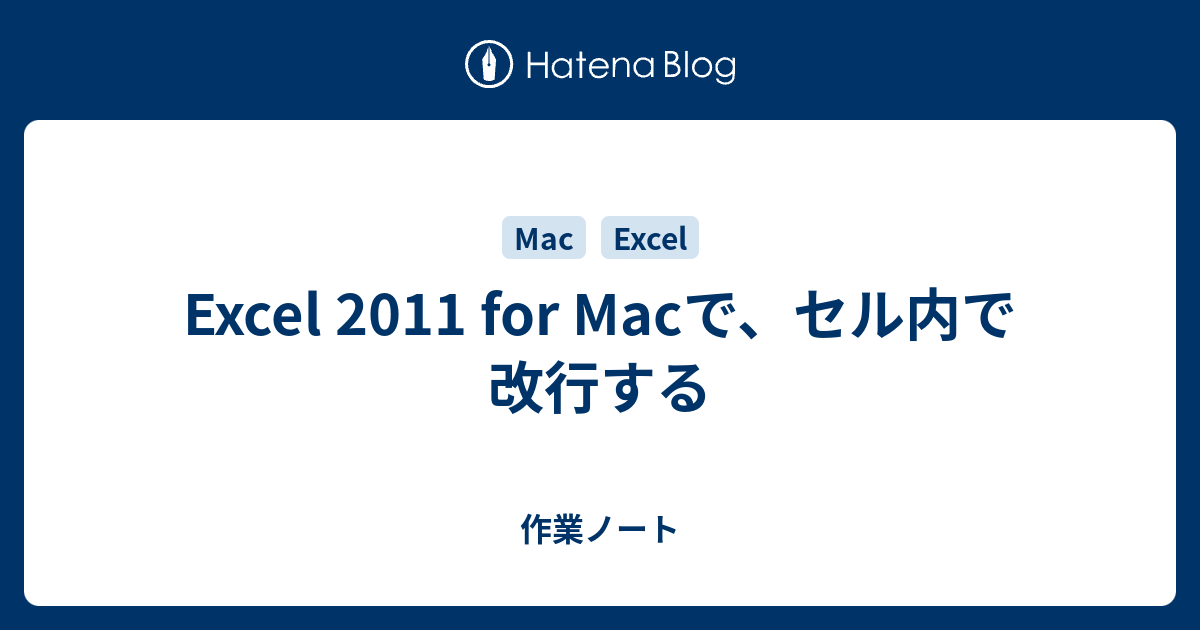 Hatena Blog

Mac Excel

Excel 2011 for Macで、セル内で改行する

作業ノート